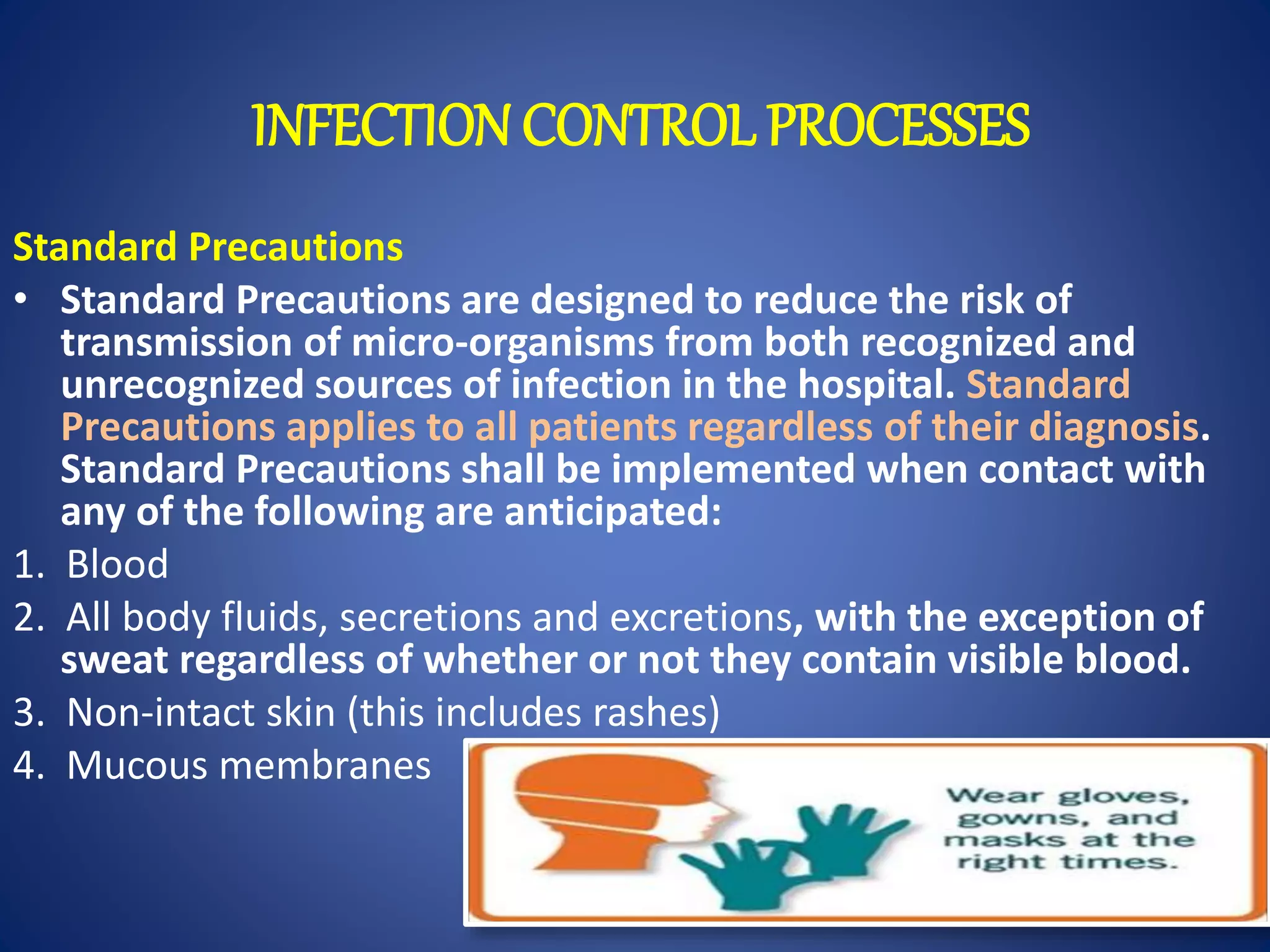 INFECTION CONTROL PROCESSES

Standard Precautions

• Standard Precautions are designed to reduce the risk of transmission of micro-organisms from both recognized and unrecognized sources of infection in the hospital. Standard Precautions applies to all patients regardless of their diagnosis. Standard Precautions shall be implemented when contact with any of the following are anticipated:

1. Blood
2. All body fluids, secretions and excretions, with the exception of sweat regardless of whether or not they contain visible blood.
3. Non-intact skin (this includes rashes)
4. Mucous membranes

Wear gloves, gowns, and masks at the right times.